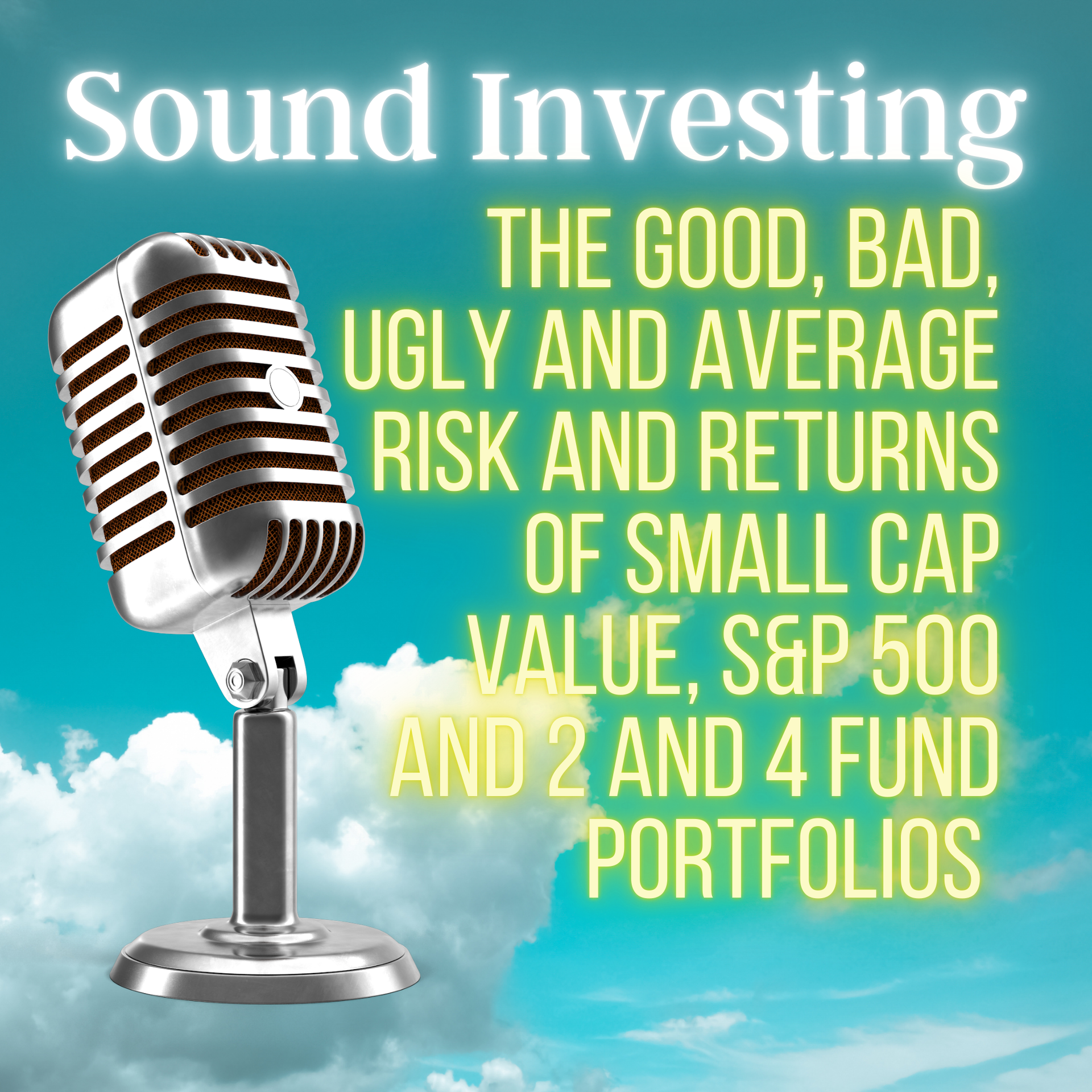 Sound Investing

THE GOOD, BAD, UGLY AND AVERAGE RISK AND RETURNS OF SMALL CAP VALUE, S&P 500 AND 2 AND 4 FUND PORTFOLIOS